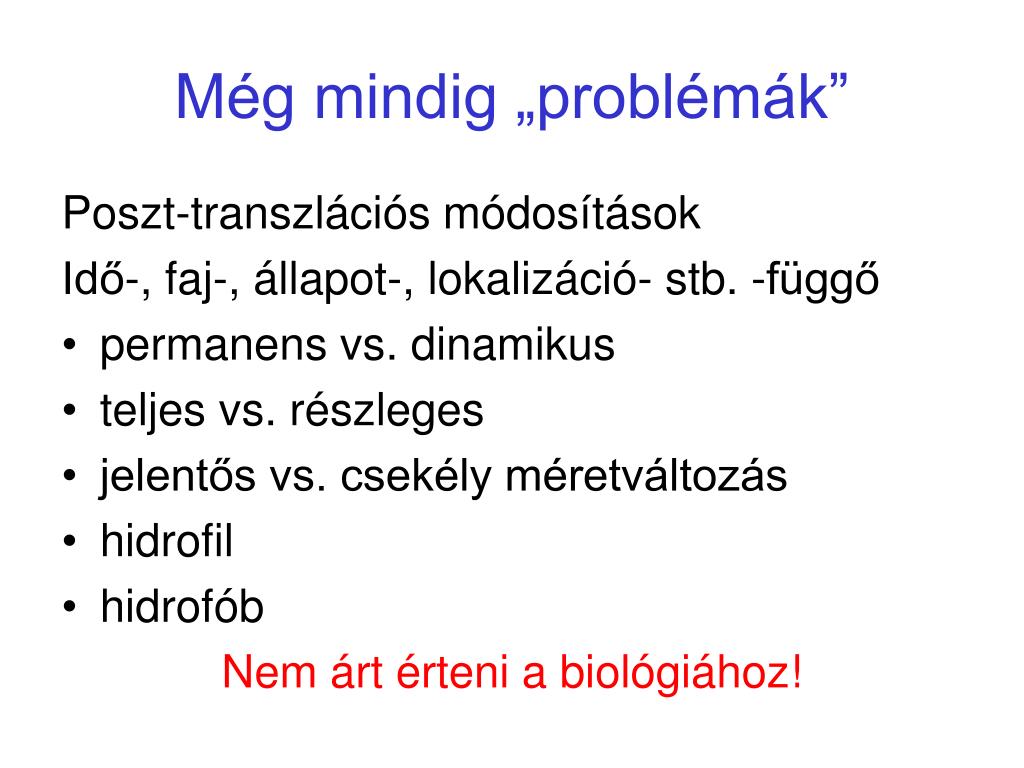 Még mindig „problémák”

Poszt-transzlációs módosítások

Idő-, faj-, állapot-, lokalizáció- stb. -függő

• permanens vs. dinamikus
• teljes vs. részleges
• jelentős vs. csekély méretváltozás
• hidrofil
• hidrofób

Nem árt érteni a biológiához!